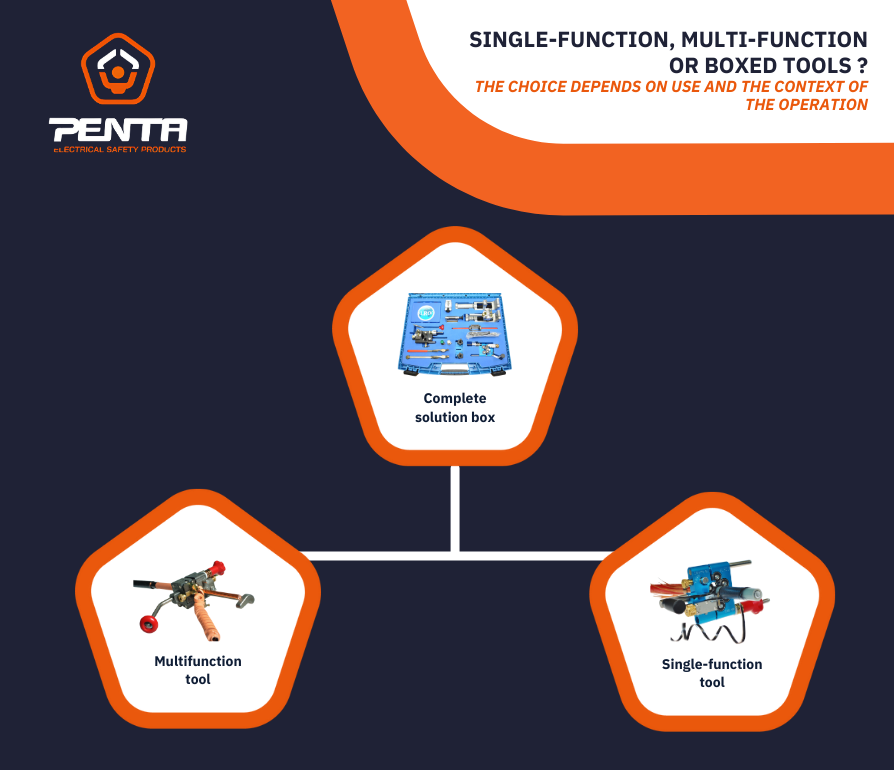 PENTA
ELECTRICAL SAFETY PRODUCTS

SINGLE-FUNCTION, MULTI-FUNCTION OR BOXED TOOLS ?

THE CHOICE DEPENDS ON USE AND THE CONTEXT OF THE OPERATION

Complete solution box

Multifunction tool

Single-function tool